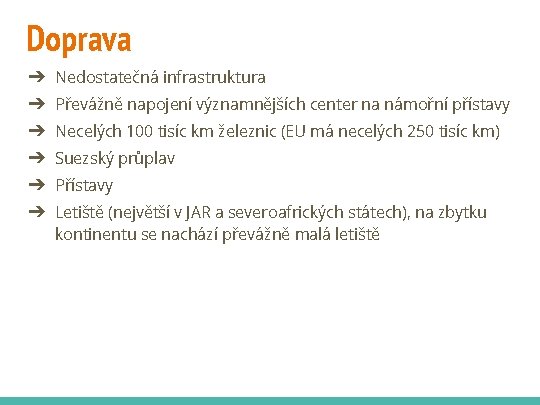 Doprava

➔ Nedostatečná infrastruktura
➔ Převážně napojení významnějších center na námořní přístavy
➔ Necelých 100 tisíc km železnic (EU má necelých 250 tisíc km)
➔ Suezský průplav
➔ Přístavy
➔ Letiště (největší v JAR a severoafrických státech), na zbytku kontinentu se nachází převážně malá letiště